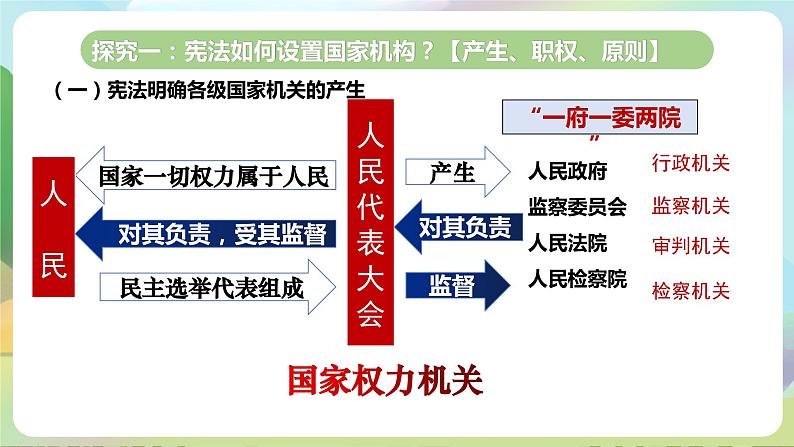 探究一：宪法如何设置国家机构？【产生、职权、原则】

（一）宪法明确各级国家机关的产生

人民

国家一切权力属于人民

对其负责，受其监督

民主选举代表组成

人民代表大会

产生

对其负责

监督

“一府一委两院”

人民政府 行政机关

监察委员会 监察机关

人民法院 审判机关

人民检察院 检察机关

国家权力机关